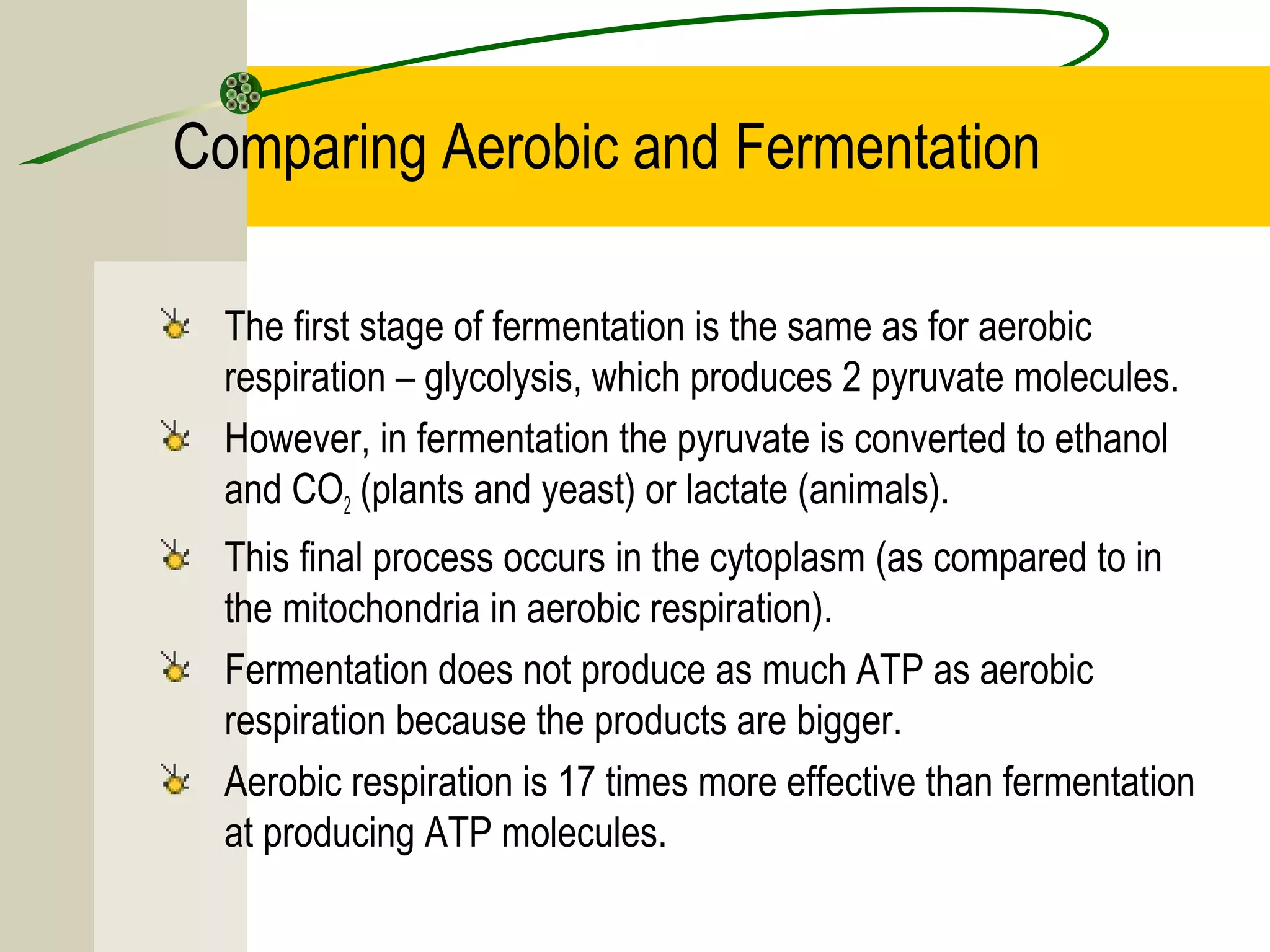 Comparing Aerobic and Fermentation

The first stage of fermentation is the same as for aerobic respiration – glycolysis, which produces 2 pyruvate molecules.

However, in fermentation the pyruvate is converted to ethanol and $CO_2$ (plants and yeast) or lactate (animals).

This final process occurs in the cytoplasm (as compared to in the mitochondria in aerobic respiration).

Fermentation does not produce as much ATP as aerobic respiration because the products are bigger.

Aerobic respiration is 17 times more effective than fermentation at producing ATP molecules.